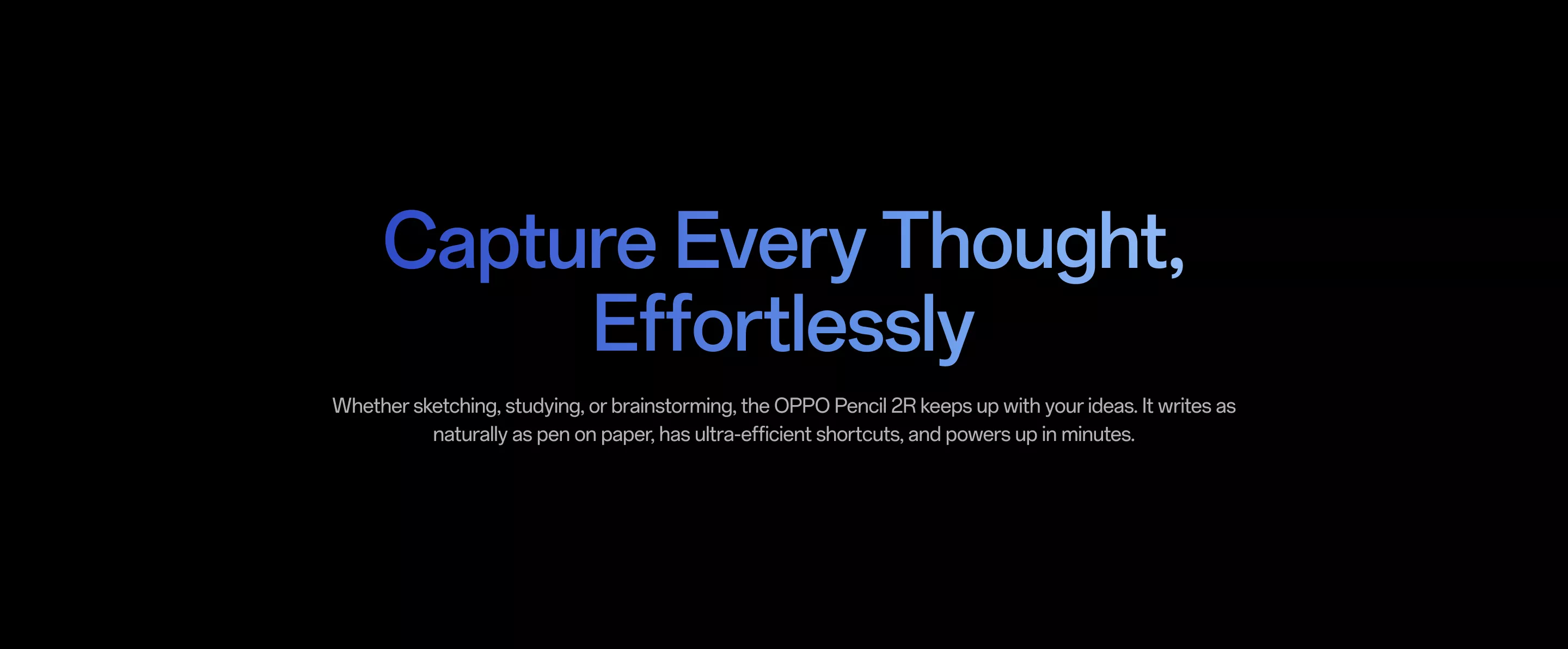 Capture Every Thought, Effortlessly

Whether sketching, studying, or brainstorming, the OPPO Pencil 2R keeps up with your ideas. It writes as naturally as pen on paper, has ultra-efficient shortcuts, and powers up in minutes.